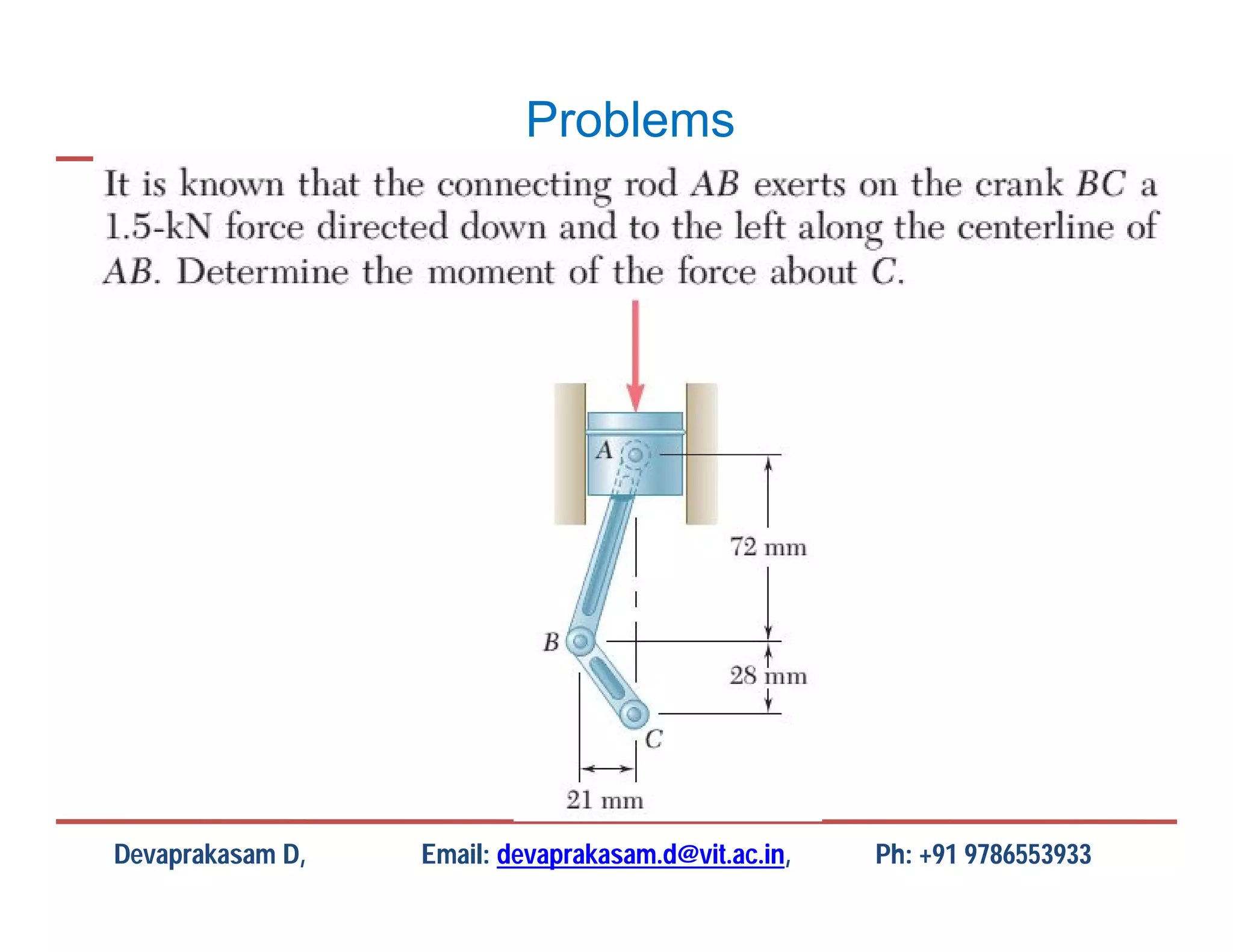 Problems

It is known that the connecting rod $AB$ exerts on the crank $BC$ a 1.5-kN force directed down and to the left along the centerline of $AB$. Determine the moment of the force about $C$.

A

72 mm

B

28 mm

C

21 mm

Devaprakasam D, Email: devaprakasam.d@vit.ac.in, Ph: +91 9786553933